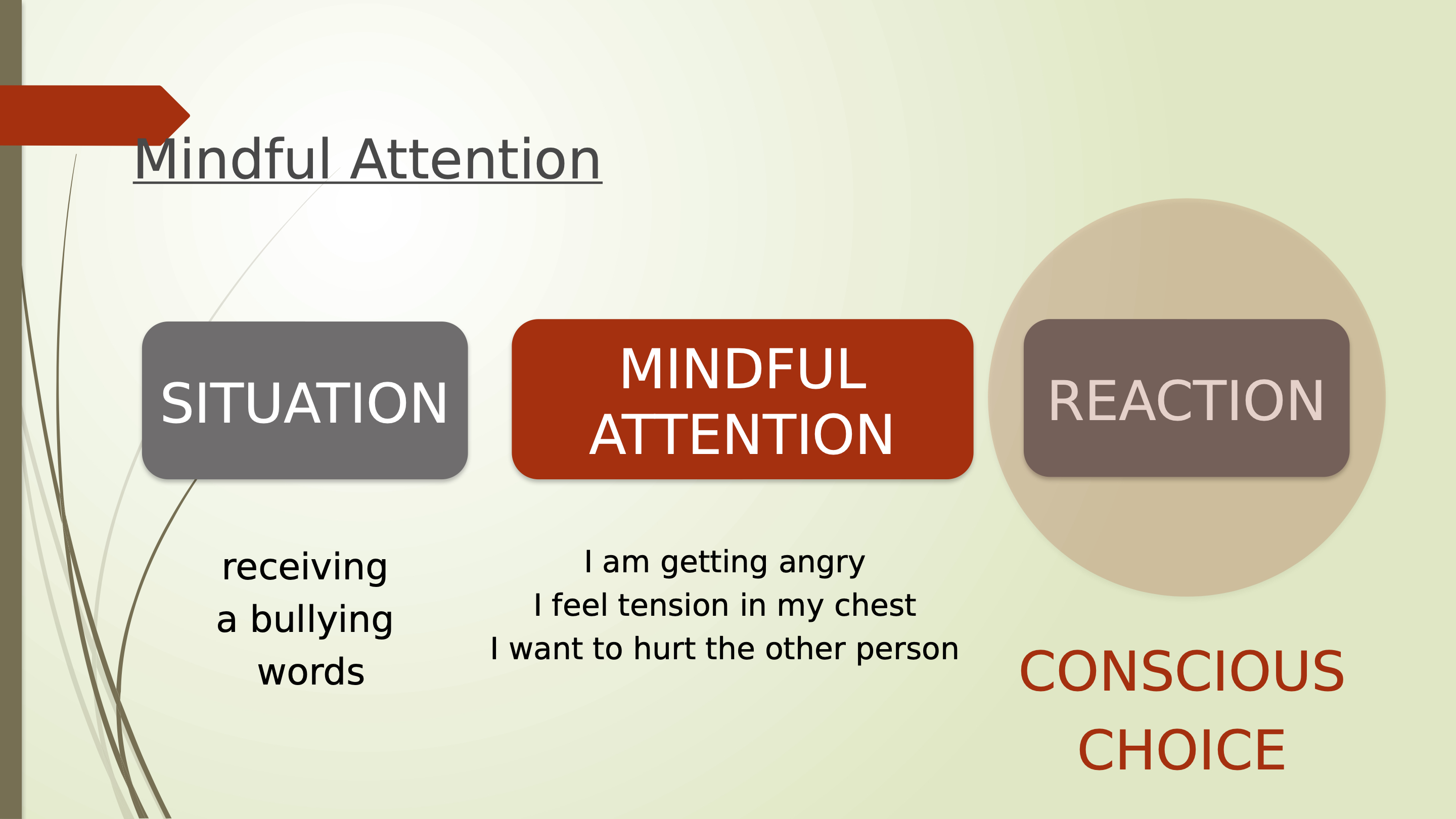 Mindful Attention

SITUATION

MINDFUL ATTENTION

REACTION

receiving a bullying words

I am getting angry
I feel tension in my chest
I want to hurt the other person

CONSCIOUS CHOICE